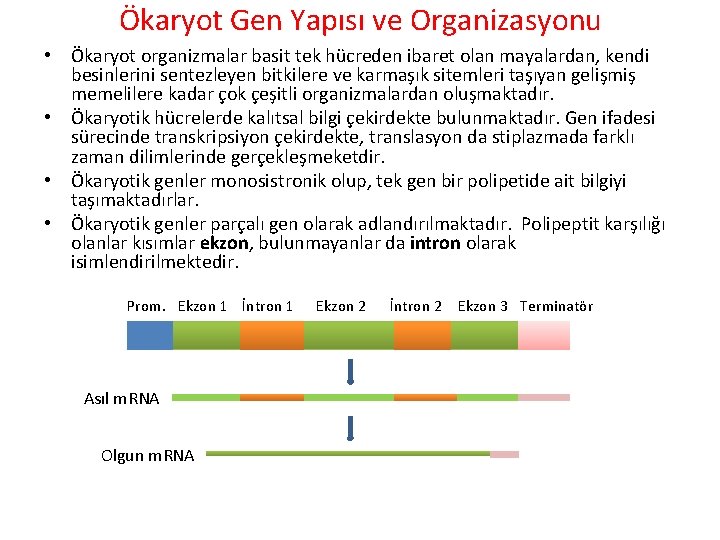 Ökaryot Gen Yapısı ve Organizasyonu

• Ökaryot organizmalar basit tek hücreden ibaret olan mayalardan, kendi besinlerini sentezleyen bitkilere ve karmaşık sitemleri taşıyan gelişmiş memelilere kadar çok çeşitli organizmalardan oluşmaktadır.
• Ökaryotik hücrelerde kalıtsal bilgi çekirdekte bulunmaktadır. Gen ifadesi sürecinde transkripsiyon çekirdekte, translasyon da stiplazmada farklı zaman dilimlerinde gerçekleşmeketdir.
• Ökaryotik genler monosistronik olup, tek gen bir polipetide ait bilgiyi taşımaktadırlar.
• Ökaryotik genler parçalı gen olarak adlandırılmaktadır. Polipeptit karşılığı olanlar kısımlar ekzon, bulunmayanlar da intron olarak isimlendirilmektedir.

Prom. Ekzon 1 İntron 1 Ekzon 2 İntron 2 Ekzon 3 Terminatör

Asıl mRNA

Olgun mRNA